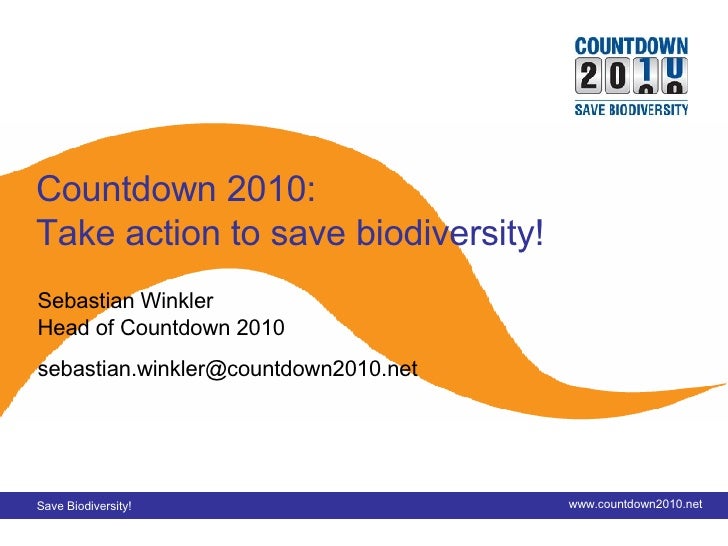 COUNTDOWN
2010
SAVE BIODIVERSITY

Countdown 2010:
Take action to save biodiversity!

Sebastian Winkler
Head of Countdown 2010

sebastian.winkler@countdown2010.net

Save Biodiversity!

www.countdown2010.net